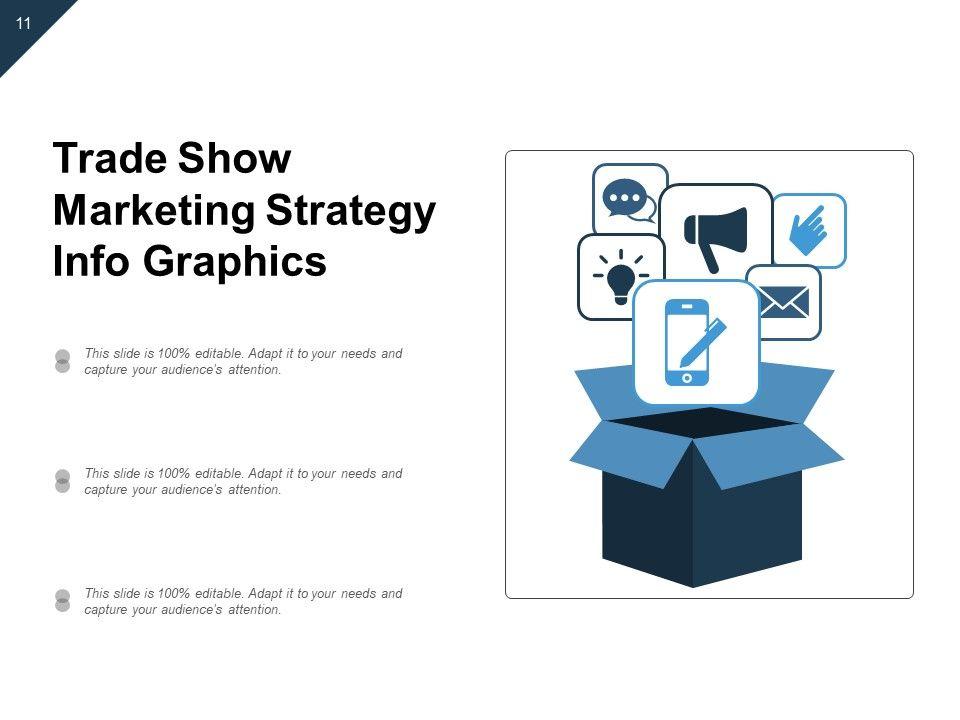 11

Trade Show Marketing Strategy Info Graphics

This slide is 100% editable. Adapt it to your needs and capture your audience's attention.

This slide is 100% editable. Adapt it to your needs and capture your audience's attention.

This slide is 100% editable. Adapt it to your needs and capture your audience's attention.